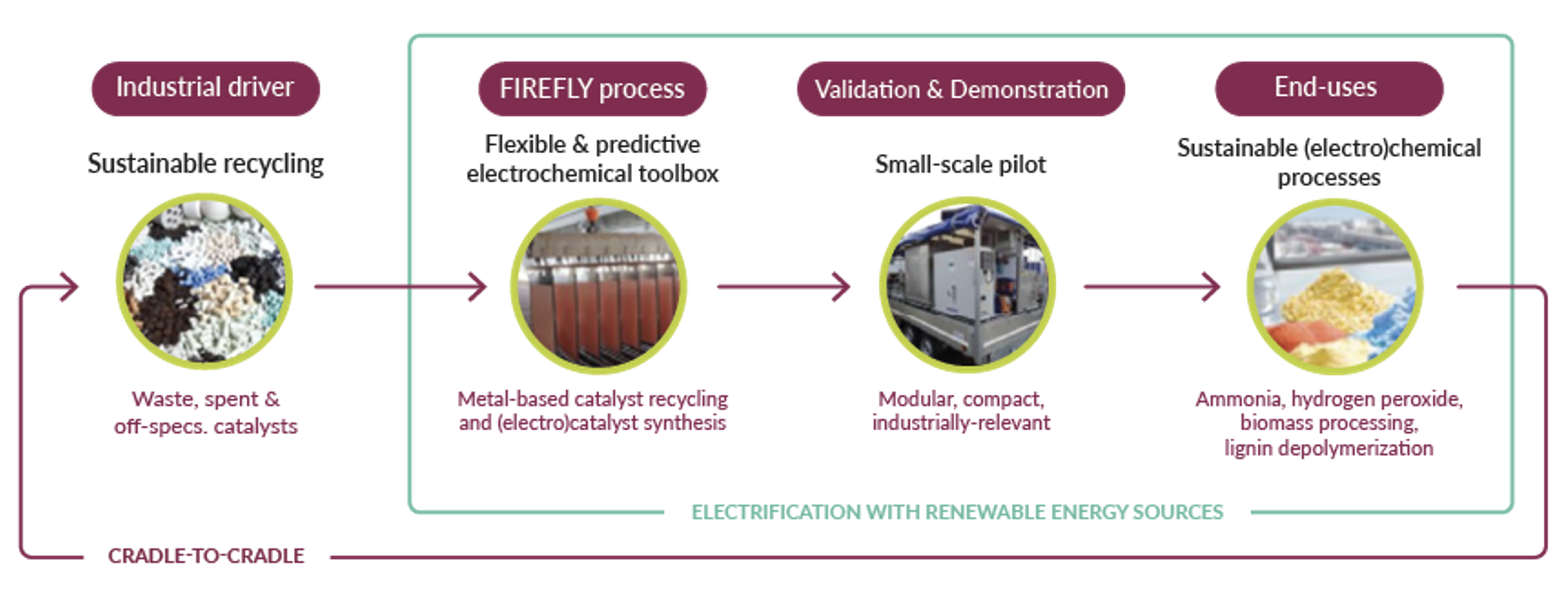 Industrial driver

Sustainable recycling

Waste, spent & off-specs. catalysts

FIREFLY process

Flexible & predictive electrochemical toolbox

Metal-based catalyst recycling and (electro)catalyst synthesis

Validation & Demonstration

Small-scale pilot

Modular, compact, industrially-relevant

End-uses

Sustainable (electro)chemical processes

Ammonia, hydrogen peroxide, biomass processing, lignin depolymerization

ELECTRIFICATION WITH RENEWABLE ENERGY SOURCES

CRADLE-TO-CRADLE